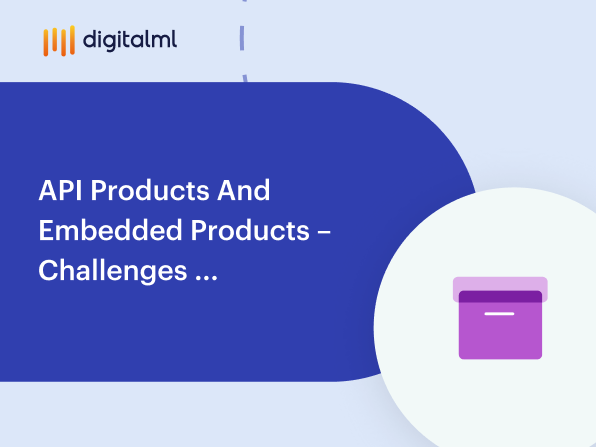 digitalml

API Products And Embedded Products – Challenges ...